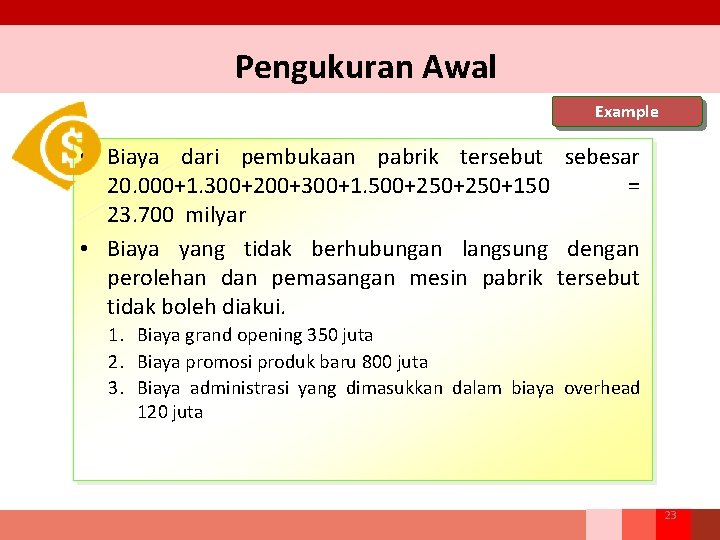 Pengukuran Awal

Example

• Biaya dari pembukaan pabrik tersebut sebesar 20.000+1.300+200+300+1.500+250+250+150 = 23.700 milyar

• Biaya yang tidak berhubungan langsung dengan perolehan dan pemasangan mesin pabrik tersebut tidak boleh diakui.

1. Biaya grand opening 350 juta
2. Biaya promosi produk baru 800 juta
3. Biaya administrasi yang dimasukkan dalam biaya overhead 120 juta

23